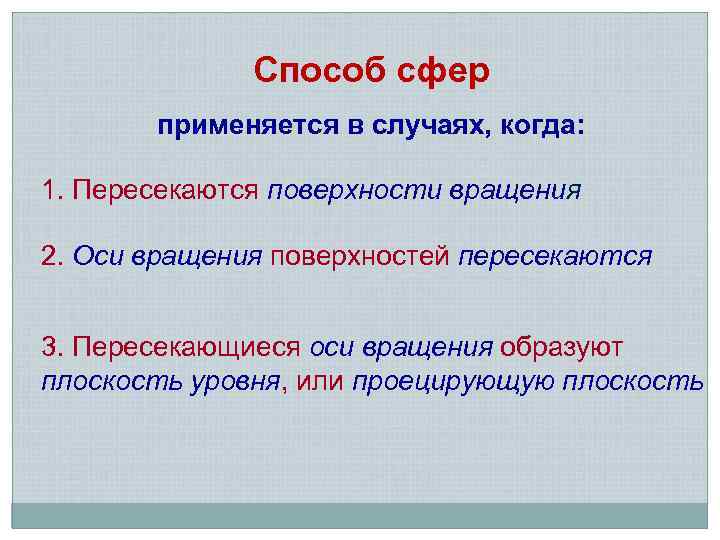 Способ сфер

применяется в случаях, когда:

1. Пересекаются поверхности вращения

2. Оси вращения поверхностей пересекаются

3. Пересекающиеся оси вращения образуют плоскость уровня, или проецирующую плоскость